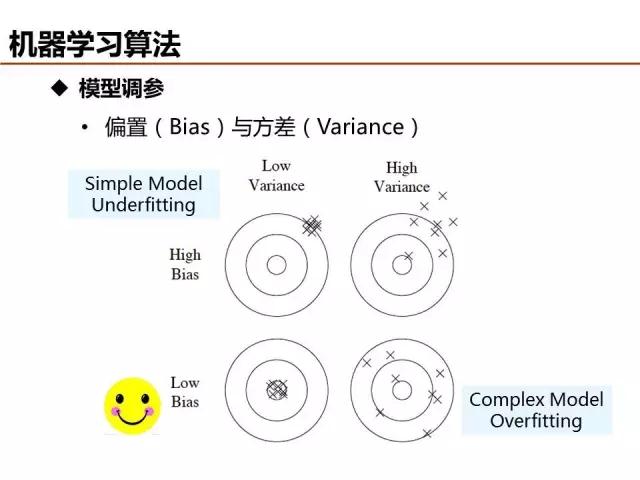 机器学习算法

◆ 模型调参

• 偏置（Bias）与方差（Variance）

Simple Model
Underfitting

Low
Variance

High
Variance

High
Bias

Low
Bias

Complex Model
Overfitting